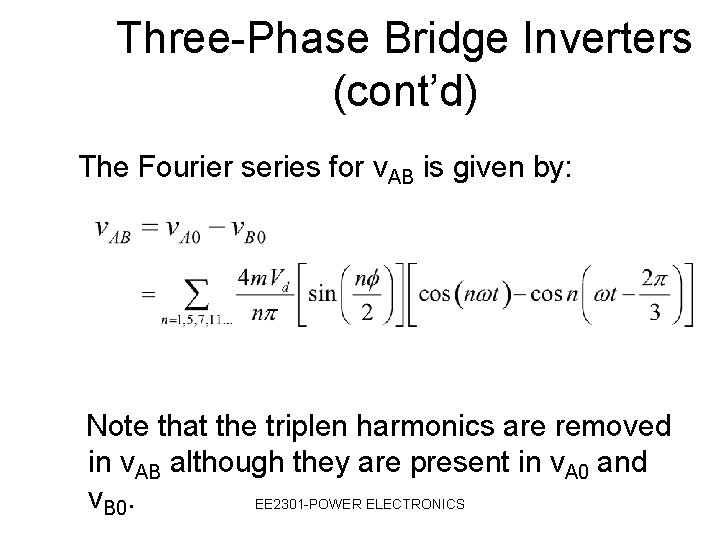 Three-Phase Bridge Inverters (cont'd)

The Fourier series for $v_{AB}$ is given by:

$v_{AB} = v_{A0} - v_{B0}$

$= \sum_{n=1,5,7,11...} \frac{4mV_d}{n\pi}\left[\sin\left(\frac{n\phi}{2}\right)\right]\left[\cos(n\omega t) - \cos n\left(\omega t - \frac{2\pi}{3}\right)\right]$

Note that the triplen harmonics are removed in $v_{AB}$ although they are present in $v_{A0}$ and $v_{B0}$.

EE2301-POWER ELECTRONICS